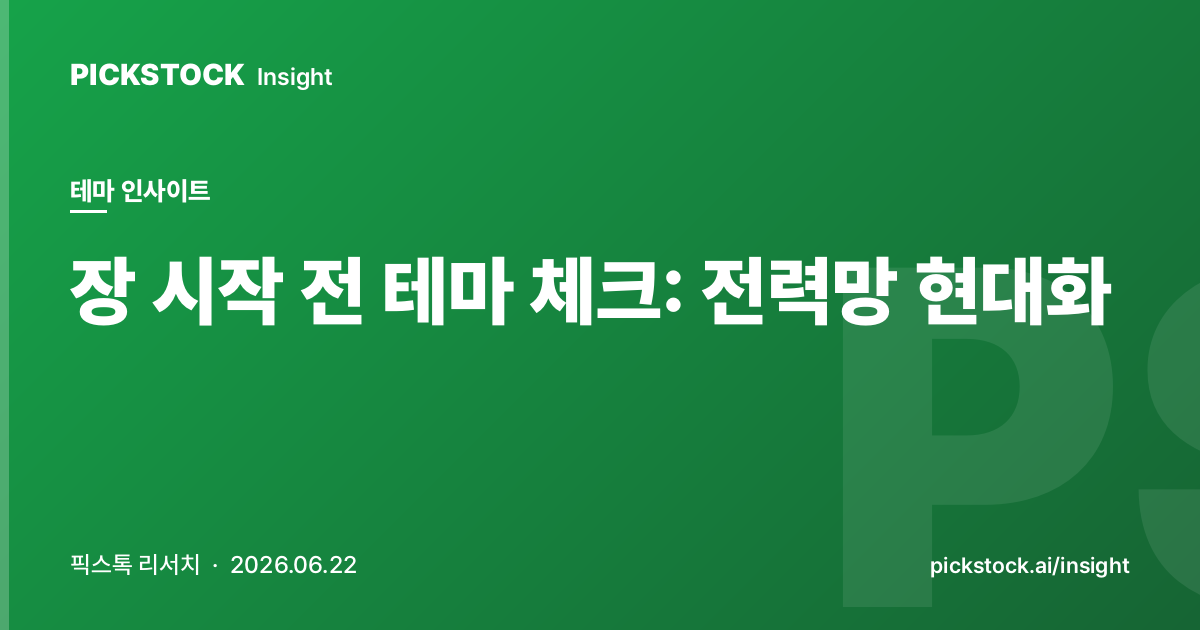 PICKSTOCK Insight

테마 인사이트

장 시작 전 테마 체크: 전력망 현대화

PS

픽스톡 리서치 · 2026.06.22

pickstock.ai/insight